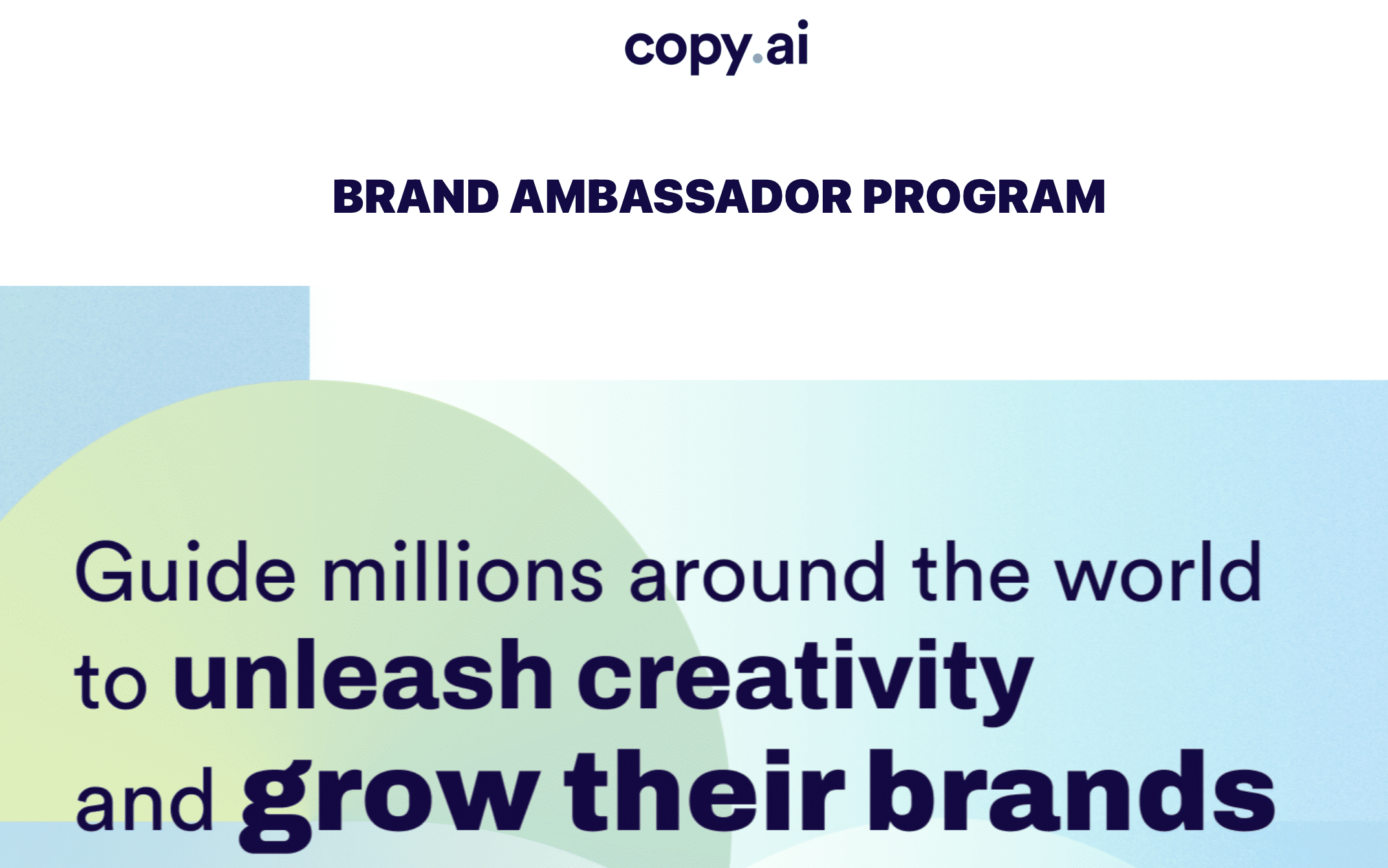 copy.ai

BRAND AMBASSADOR PROGRAM

Guide millions around the world to unleash creativity and grow their brands